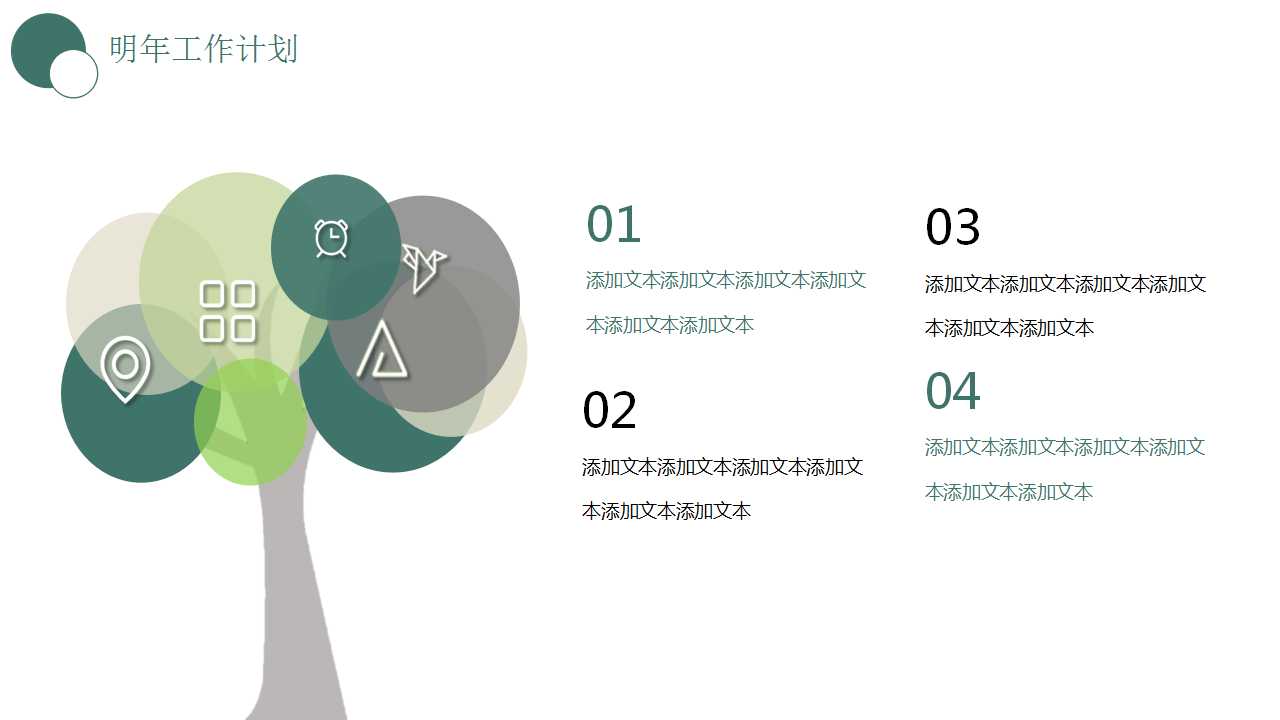 明年工作计划

01

添加文本添加文本添加文本添加文本添加文本添加文本

02

添加文本添加文本添加文本添加文本添加文本添加文本

03

添加文本添加文本添加文本添加文本添加文本添加文本

04

添加文本添加文本添加文本添加文本添加文本添加文本